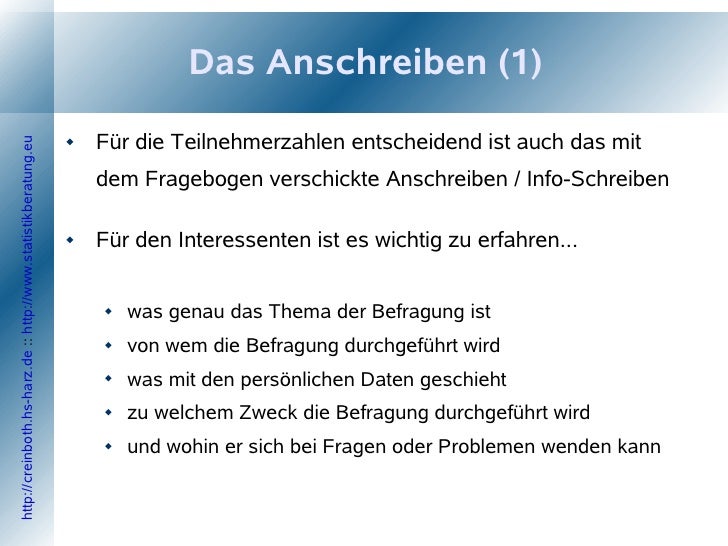 Das Anschreiben (1)

http://creinboth.hs-harz.de :: http://www.statistikberatung.eu

- Für die Teilnehmerzahlen entscheidend ist auch das mit dem Fragebogen verschickte Anschreiben / Info-Schreiben

- Für den Interessenten ist es wichtig zu erfahren...

  - was genau das Thema der Befragung ist
  - von wem die Befragung durchgeführt wird
  - was mit den persönlichen Daten geschieht
  - zu welchem Zweck die Befragung durchgeführt wird
  - und wohin er sich bei Fragen oder Problemen wenden kann